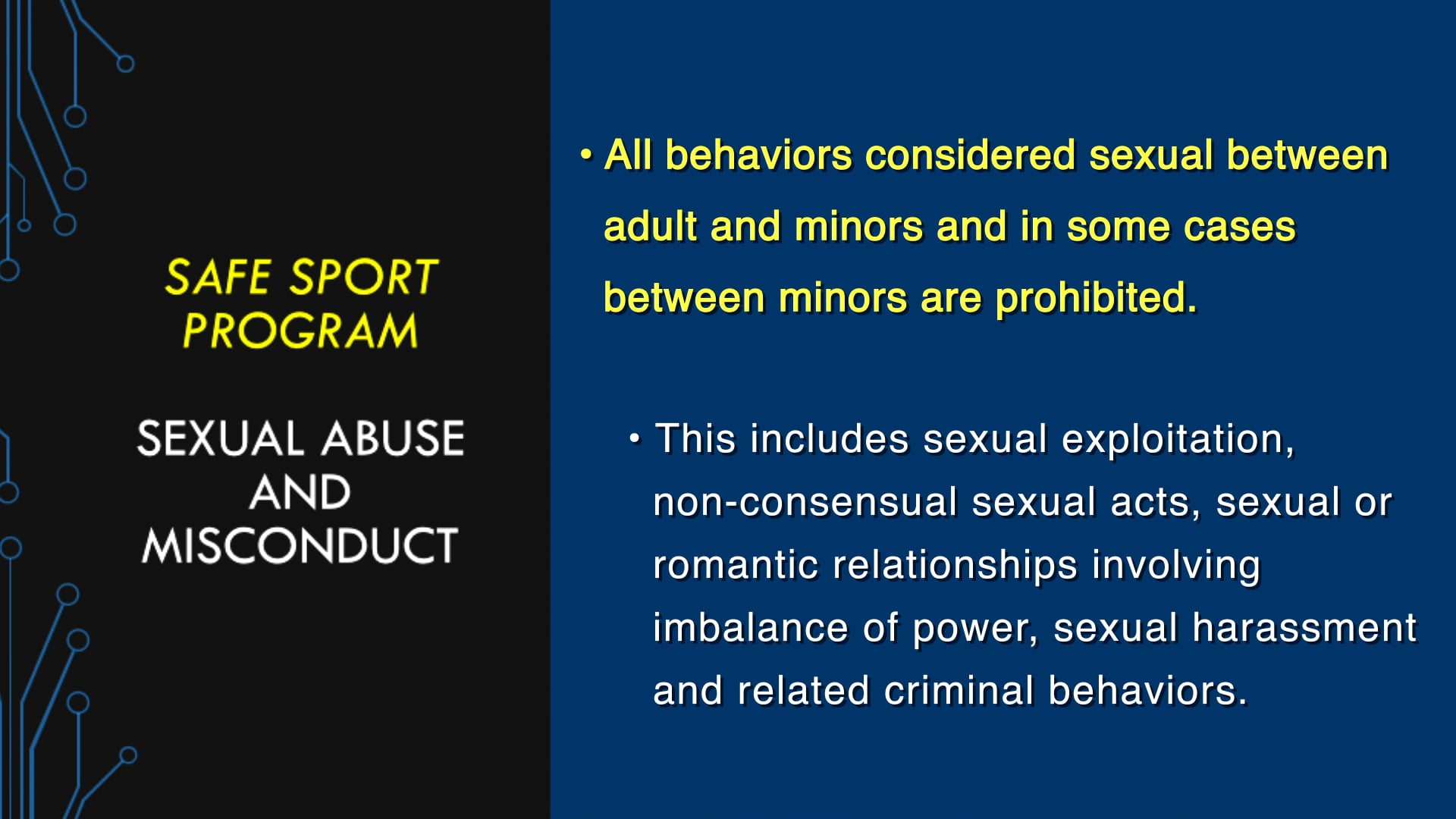 SAFE SPORT PROGRAM

SEXUAL ABUSE AND MISCONDUCT

• All behaviors considered sexual between adult and minors and in some cases between minors are prohibited.

• This includes sexual exploitation, non-consensual sexual acts, sexual or romantic relationships involving imbalance of power, sexual harassment and related criminal behaviors.